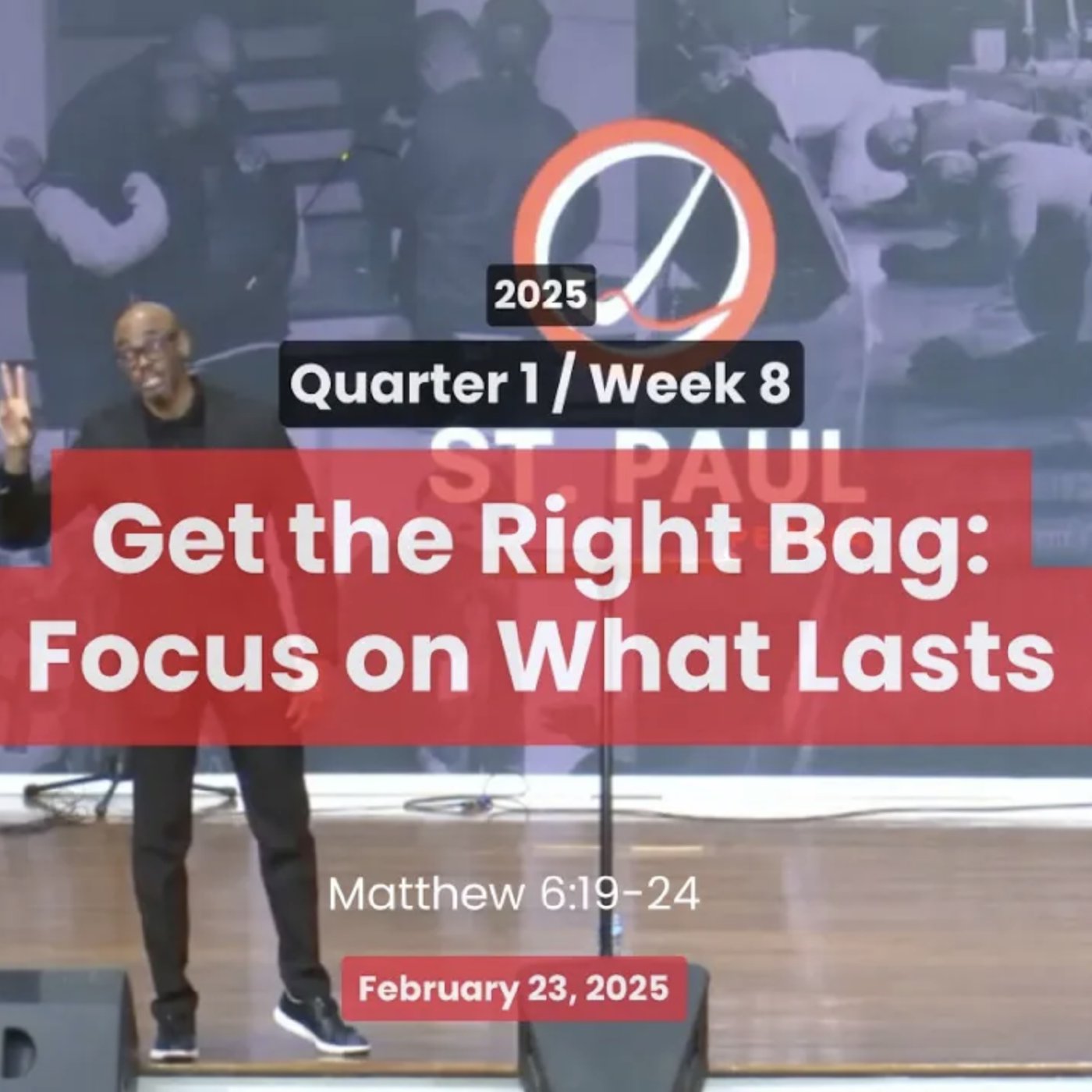 2025

Quarter 1 / Week 8

ST. PAUL

Get the Right Bag: Focus on What Lasts

Matthew 6:19-24

February 23, 2025